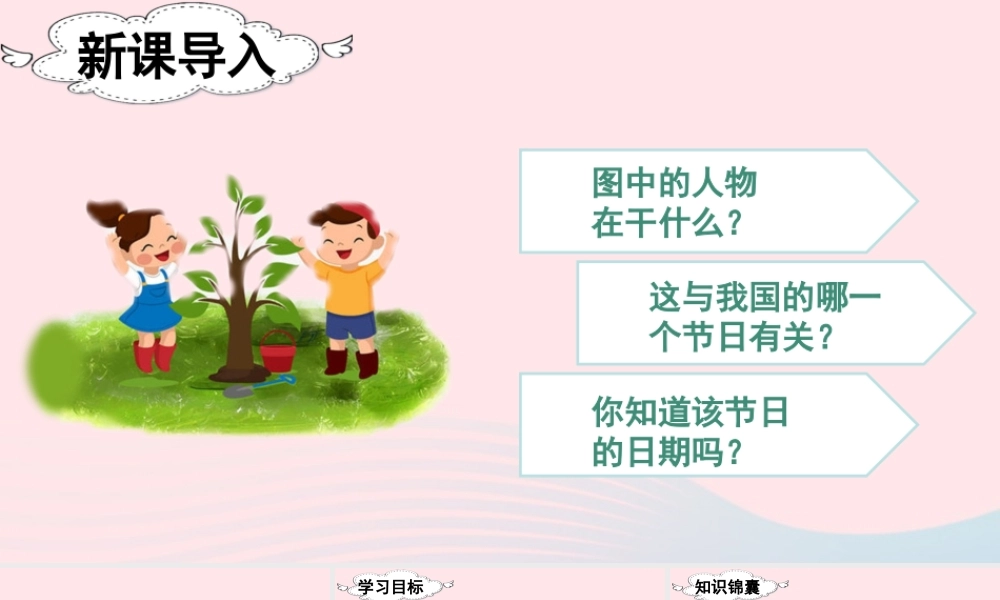 新课导入

图中的人物在干什么？

这与我国的哪一个节日有关？

你知道该节日的日期吗？

学习目标

知识锦囊